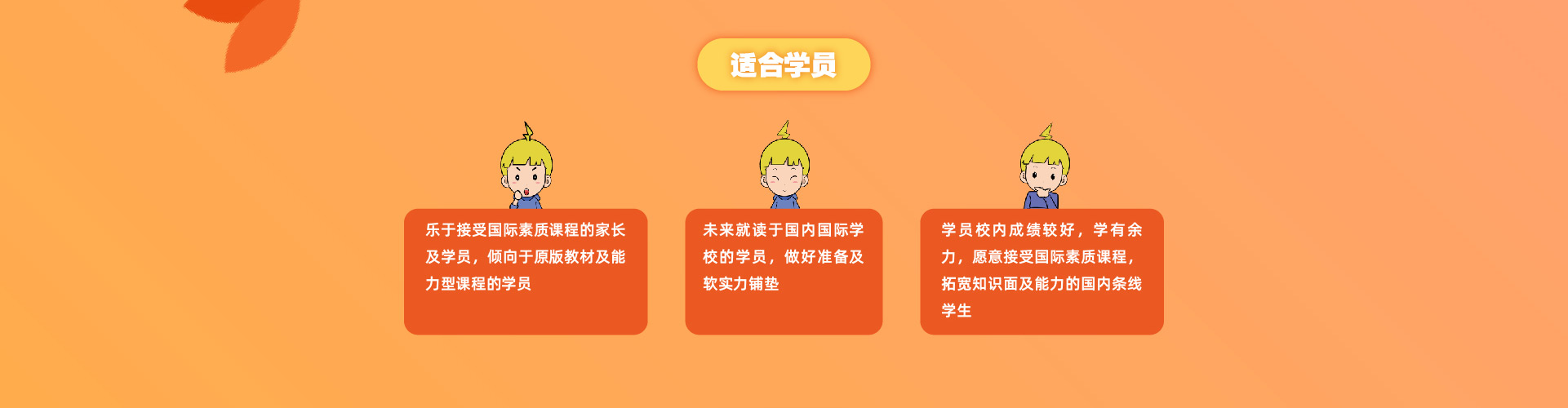 适合学员

乐于接受国际素质课程的家长及学员，倾向于原版教材及能力型课程的学员

未来就读于国内国际学校的学员，做好准备及软实力铺垫

学员校内成绩较好，学有余力，愿意接受国际素质课程，拓宽知识面及能力的国内条线学生